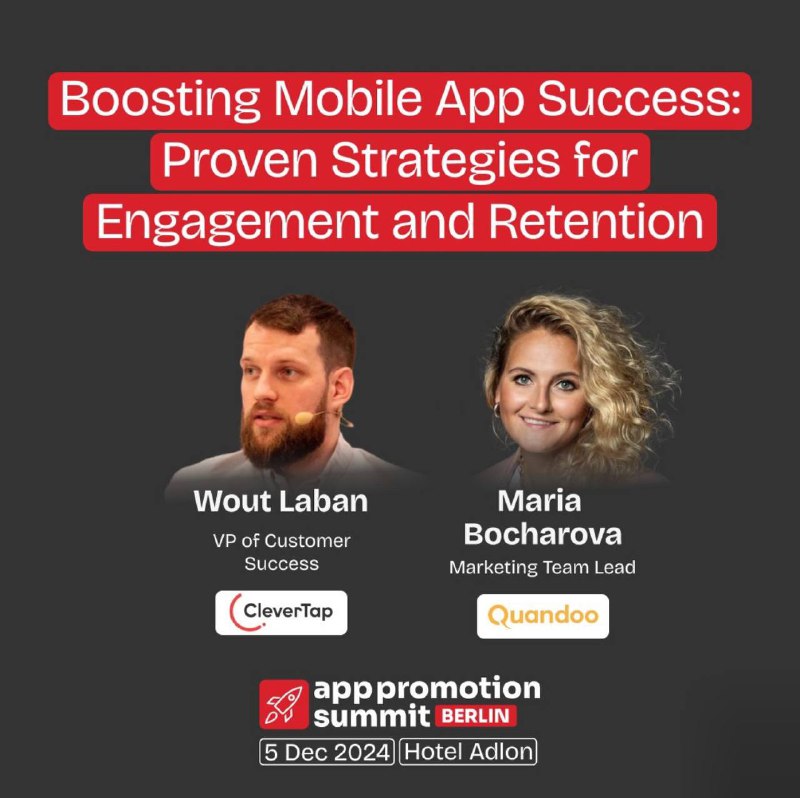 Boosting Mobile App Success: Proven Strategies for Engagement and Retention

Wout Laban
VP of Customer Success
CleverTap

Maria Bocharova
Marketing Team Lead
Quandoo

app promotion summit BERLIN
5 Dec 2024 Hotel Adlon